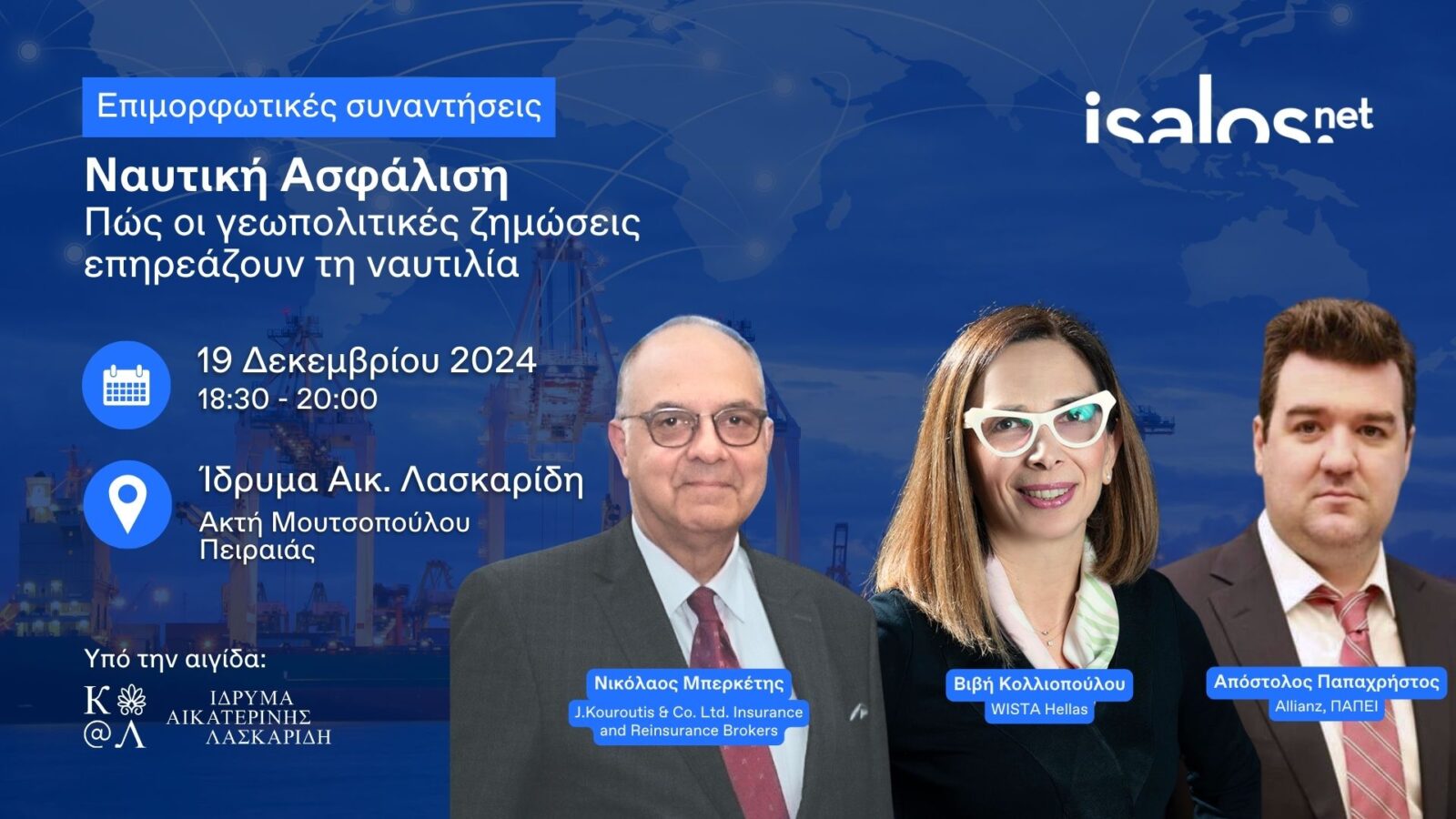 Επιμορφωτικές συναντήσεις

isalos.net

Ναυτική Ασφάλιση
Πώς οι γεωπολιτικές ζημώσεις επηρεάζουν τη ναυτιλία

19 Δεκεμβρίου 2024
18:30 - 20:00

Ίδρυμα Αικ. Λασκαρίδη
Ακτή Μουτσοπούλου
Πειραιάς

Υπό την αιγίδα:
Κ @ Λ ΙΔΡΥΜΑ ΑΙΚΑΤΕΡΙΝΗΣ ΛΑΣΚΑΡΙΔΗ

Νικόλαος Μπερκέτης
J.Kouroutis & Co. Ltd. Insurance and Reinsurance Brokers

Βιβή Κολλιοπούλου
WISTA Hellas

Απόστολος Παπαχρήστος
Allianz, ΠΑΠΕΙ